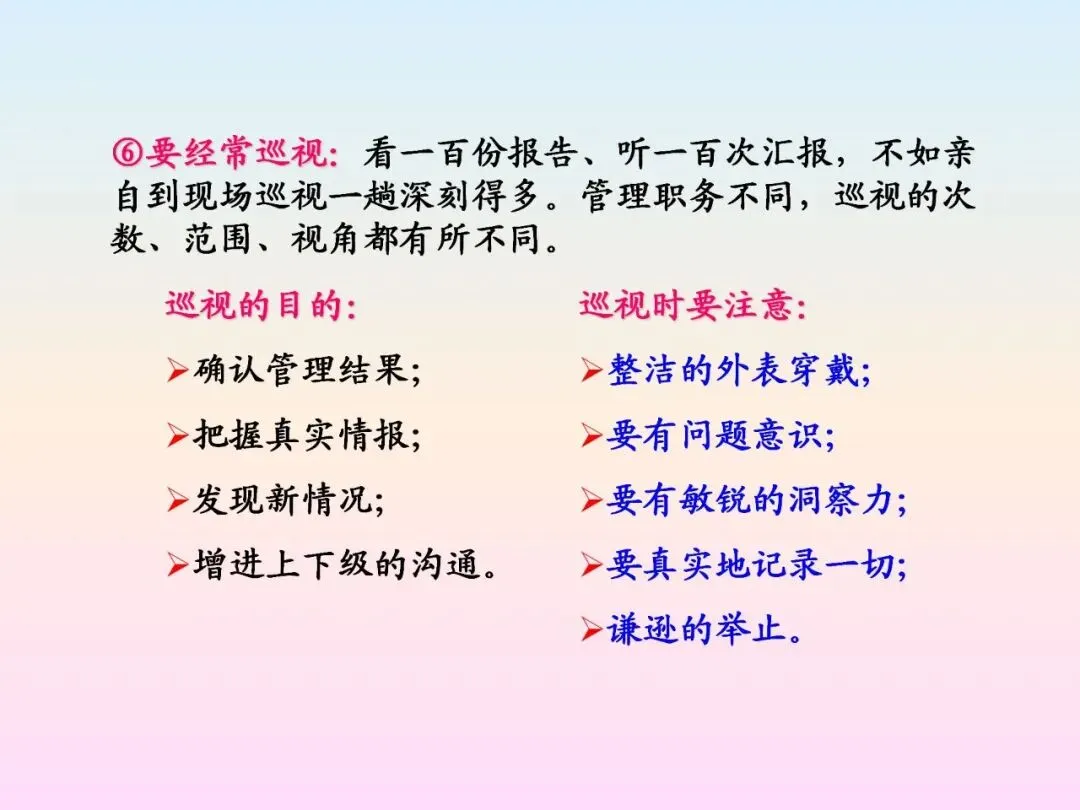 ⑥要经常巡视：看一百份报告、听一百次汇报，不如亲自到现场巡视一趟深刻得多。管理职务不同，巡视的次数、范围、视角都有所不同。

巡视的目的：

➢确认管理结果；

➢把握真实情报；

➢发现新情况；

➢增进上下级的沟通。

巡视时要注意：

➢整洁的外表穿戴；

➢要有问题意识；

➢要有敏锐的洞察力；

➢要真实地记录一切；

➢谦逊的举止。